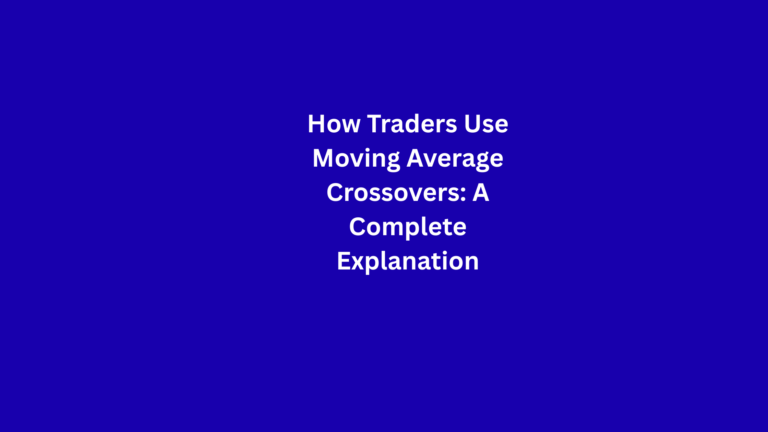 How Traders Use Moving Average Crossovers: A Complete Explanation